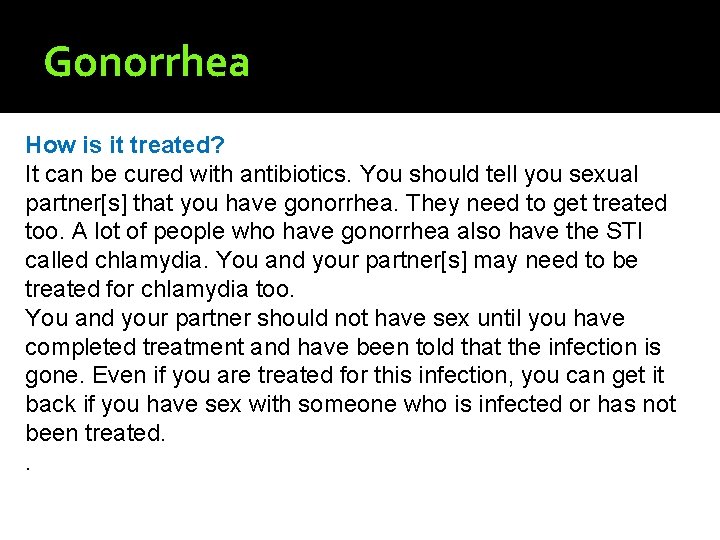 Gonorrhea

How is it treated?
It can be cured with antibiotics. You should tell you sexual partner[s] that you have gonorrhea. They need to get treated too. A lot of people who have gonorrhea also have the STI called chlamydia. You and your partner[s] may need to be treated for chlamydia too.
You and your partner should not have sex until you have completed treatment and have been told that the infection is gone. Even if you are treated for this infection, you can get it back if you have sex with someone who is infected or has not been treated.
.